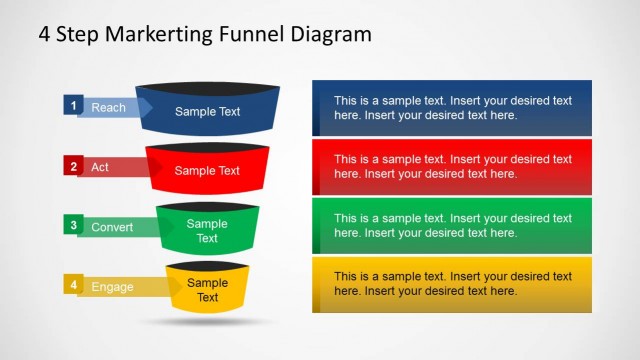 4 Step Markerting Funnel Diagram

1 Reach
Sample Text

This is a sample text. Insert your desired text here. Insert your desired text here.

2 Act
Sample Text

This is a sample text. Insert your desired text here. Insert your desired text here.

3 Convert
Sample Text

This is a sample text. Insert your desired text here. Insert your desired text here.

4 Engage
Sample Text

This is a sample text. Insert your desired text here. Insert your desired text here.